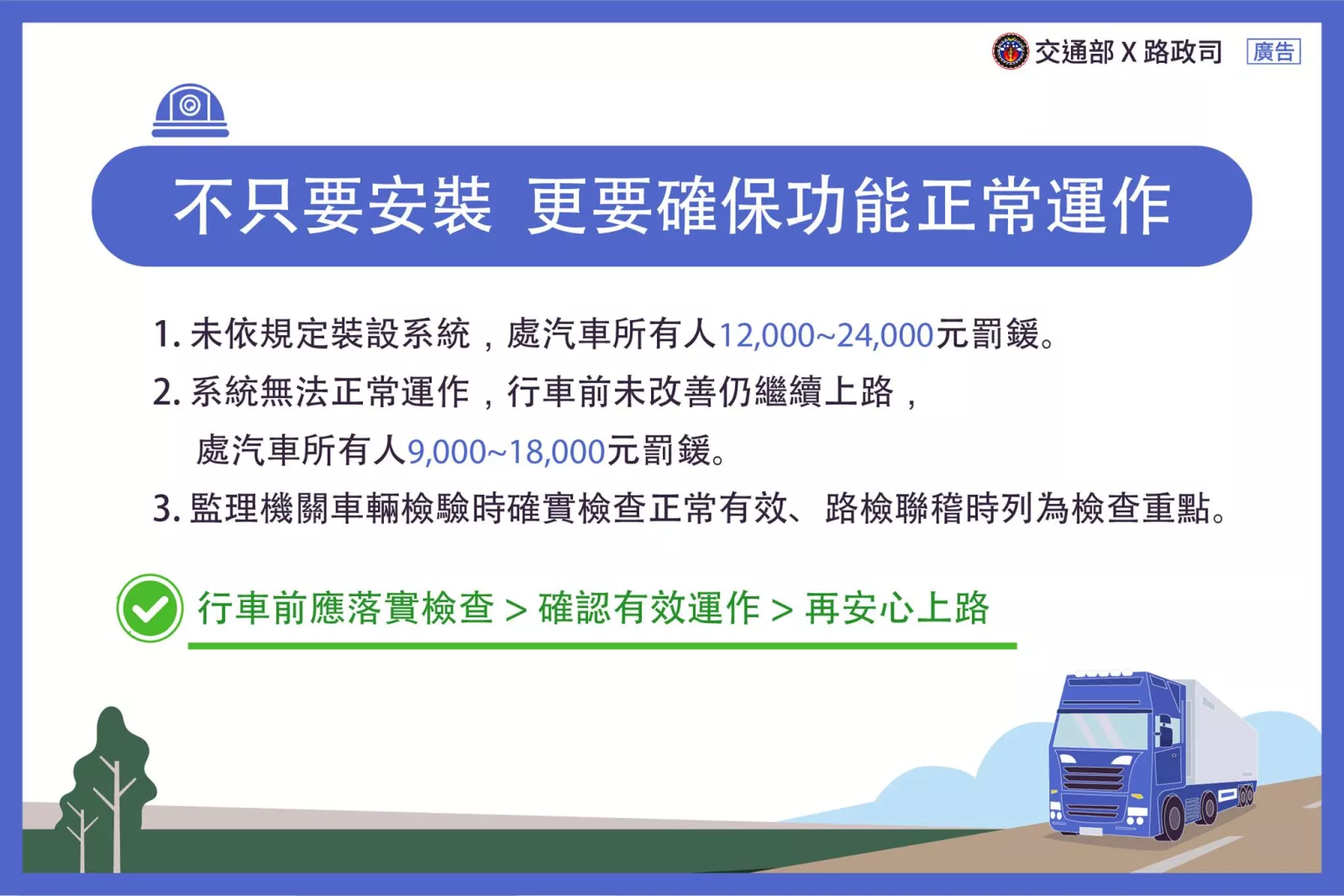 交通部 X 路政司 廣告

不只要安裝 更要確保功能正常運作

1. 未依規定裝設系統，處汽車所有人12,000~24,000元罰鍰。

2. 系統無法正常運作，行車前未改善仍繼續上路，處汽車所有人9,000~18,000元罰鍰。

3. 監理機關車輛檢驗時確實檢查正常有效、路檢聯稽時列為檢查重點。

行車前應落實檢查 > 確認有效運作 > 再安心上路